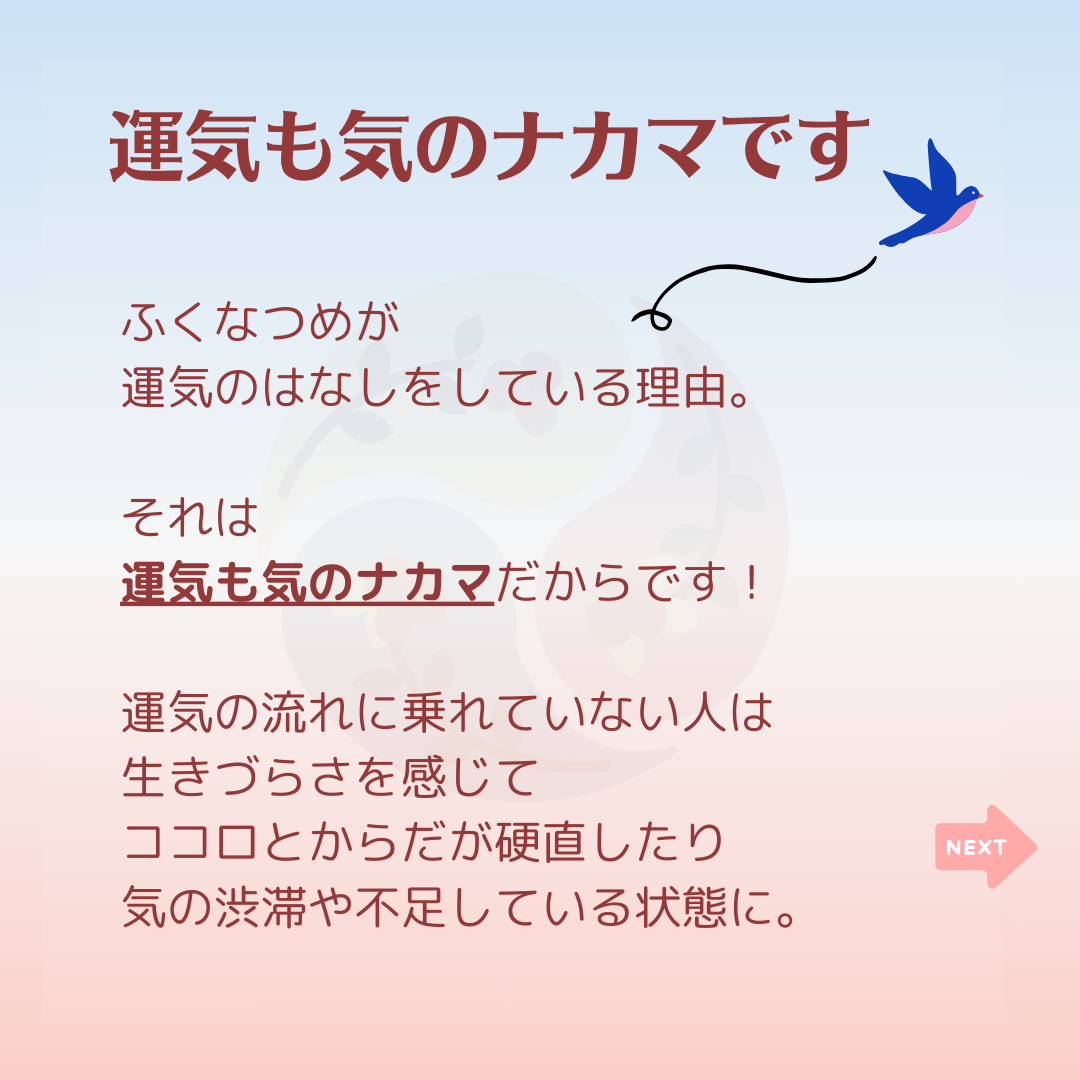 運気も気のナカマです

ふくなつめが
運気のはなしをしている理由。

それは
運気も気のナカマだからです！

運気の流れに乗れていない人は
生きづらさを感じて
ココロとからだが硬直したり
気の渋滞や不足している状態に。

NEXT